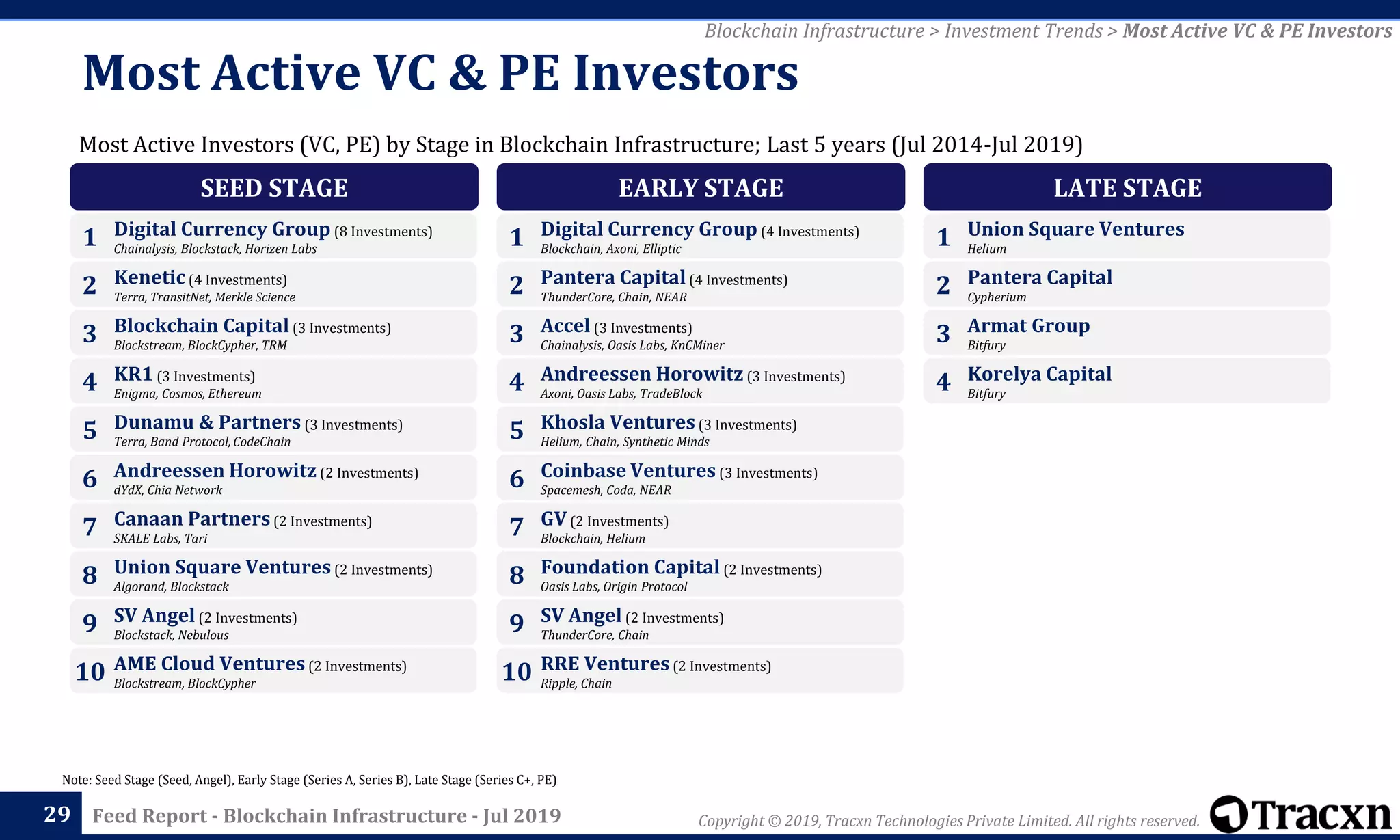 Blockchain Infrastructure > Investment Trends > Most Active VC & PE Investors

Most Active VC & PE Investors

Most Active Investors (VC, PE) by Stage in Blockchain Infrastructure; Last 5 years (Jul 2014-Jul 2019)

SEED STAGE

1 Digital Currency Group (8 Investments)
Chainalysis, Blockstack, Horizen Labs

2 Kenetic (4 Investments)
Terra, TransitNet, Merkle Science

3 Blockchain Capital (3 Investments)
Blockstream, BlockCypher, TRM

4 KR1 (3 Investments)
Enigma, Cosmos, Ethereum

5 Dunamu & Partners (3 Investments)
Terra, Band Protocol, CodeChain

6 Andreessen Horowitz (2 Investments)
dYdX, Chia Network

7 Canaan Partners (2 Investments)
SKALE Labs, Tari

8 Union Square Ventures (2 Investments)
Algorand, Blockstack

9 SV Angel (2 Investments)
Blockstack, Nebulous

10 AME Cloud Ventures (2 Investments)
Blockstream, BlockCypher

EARLY STAGE

1 Digital Currency Group (4 Investments)
Blockchain, Axoni, Elliptic

2 Pantera Capital (4 Investments)
ThunderCore, Chain, NEAR

3 Accel (3 Investments)
Chainalysis, Oasis Labs, KnCMiner

4 Andreessen Horowitz (3 Investments)
Axoni, Oasis Labs, TradeBlock

5 Khosla Ventures (3 Investments)
Helium, Chain, Synthetic Minds

6 Coinbase Ventures (3 Investments)
Spacemesh, Coda, NEAR

7 GV (2 Investments)
Blockchain, Helium

8 Foundation Capital (2 Investments)
Oasis Labs, Origin Protocol

9 SV Angel (2 Investments)
ThunderCore, Chain

10 RRE Ventures (2 Investments)
Ripple, Chain

LATE STAGE

1 Union Square Ventures
Helium

2 Pantera Capital
Cypherium

3 Armat Group
Bitfury

4 Korelya Capital
Bitfury

Note: Seed Stage (Seed, Angel), Early Stage (Series A, Series B), Late Stage (Series C+, PE)

29 Feed Report - Blockchain Infrastructure - Jul 2019

Copyright © 2019, Tracxn Technologies Private Limited. All rights reserved. Tracxn